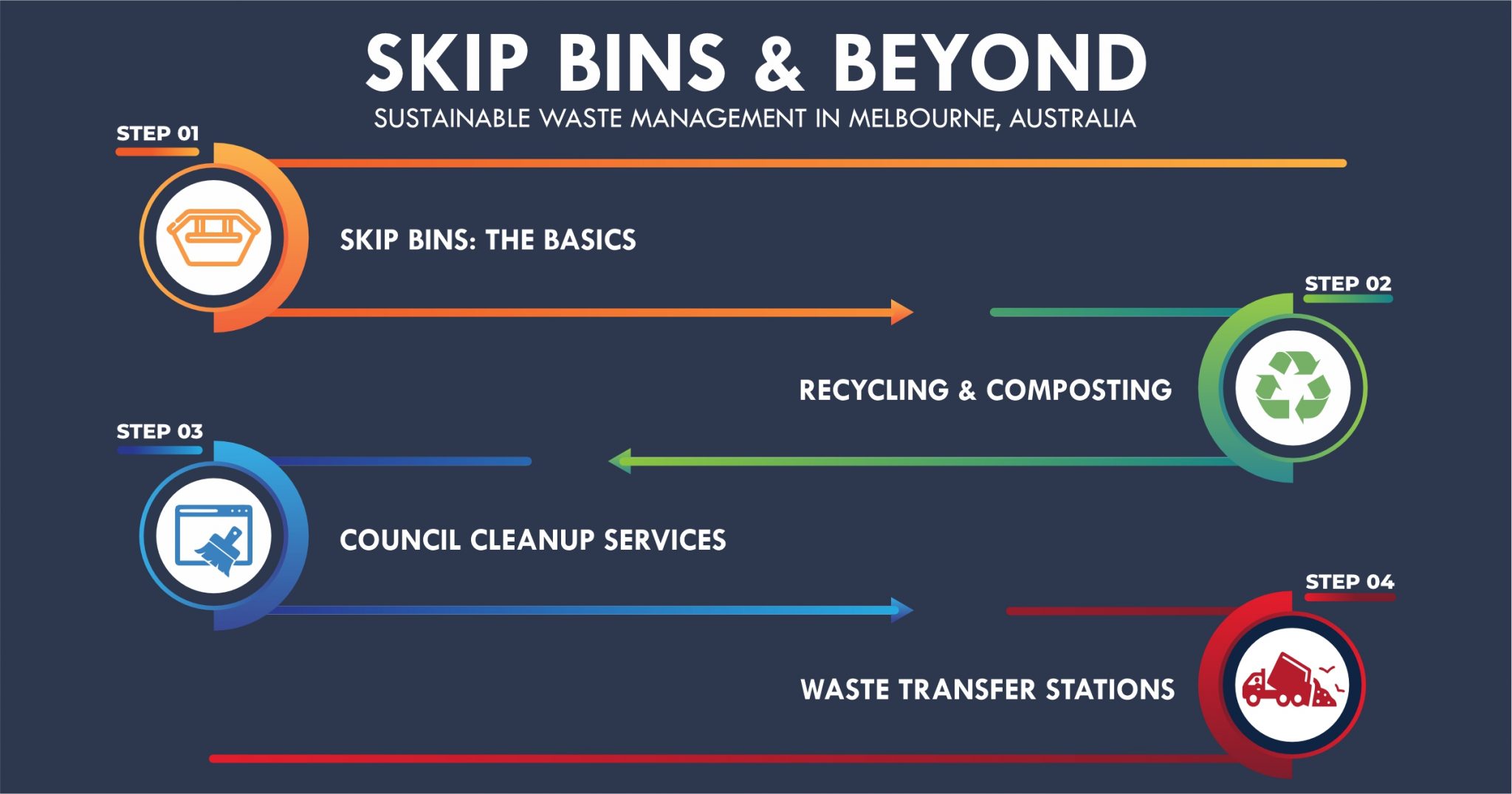 SKIP BINS & BEYOND

SUSTAINABLE WASTE MANAGEMENT IN MELBOURNE, AUSTRALIA

STEP 01

SKIP BINS: THE BASICS

STEP 02

RECYCLING & COMPOSTING

STEP 03

COUNCIL CLEANUP SERVICES

STEP 04

WASTE TRANSFER STATIONS